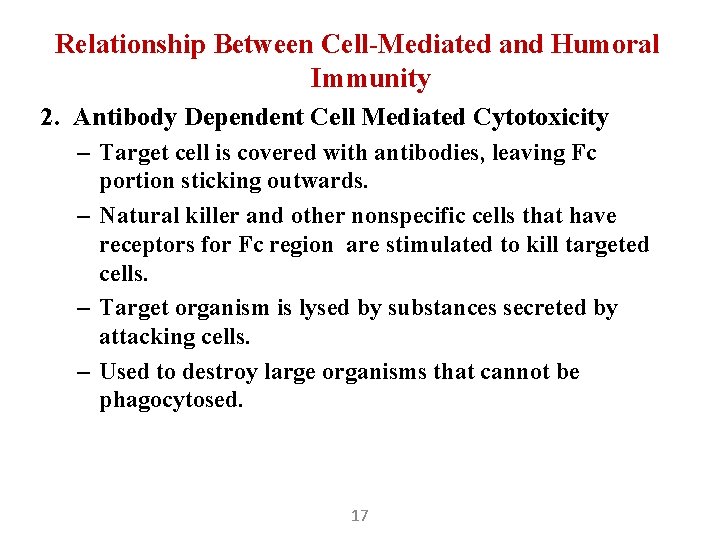 Relationship Between Cell-Mediated and Humoral Immunity

2. Antibody Dependent Cell Mediated Cytotoxicity

– Target cell is covered with antibodies, leaving Fc portion sticking outwards.

– Natural killer and other nonspecific cells that have receptors for Fc region are stimulated to kill targeted cells.

– Target organism is lysed by substances secreted by attacking cells.

– Used to destroy large organisms that cannot be phagocytosed.

17